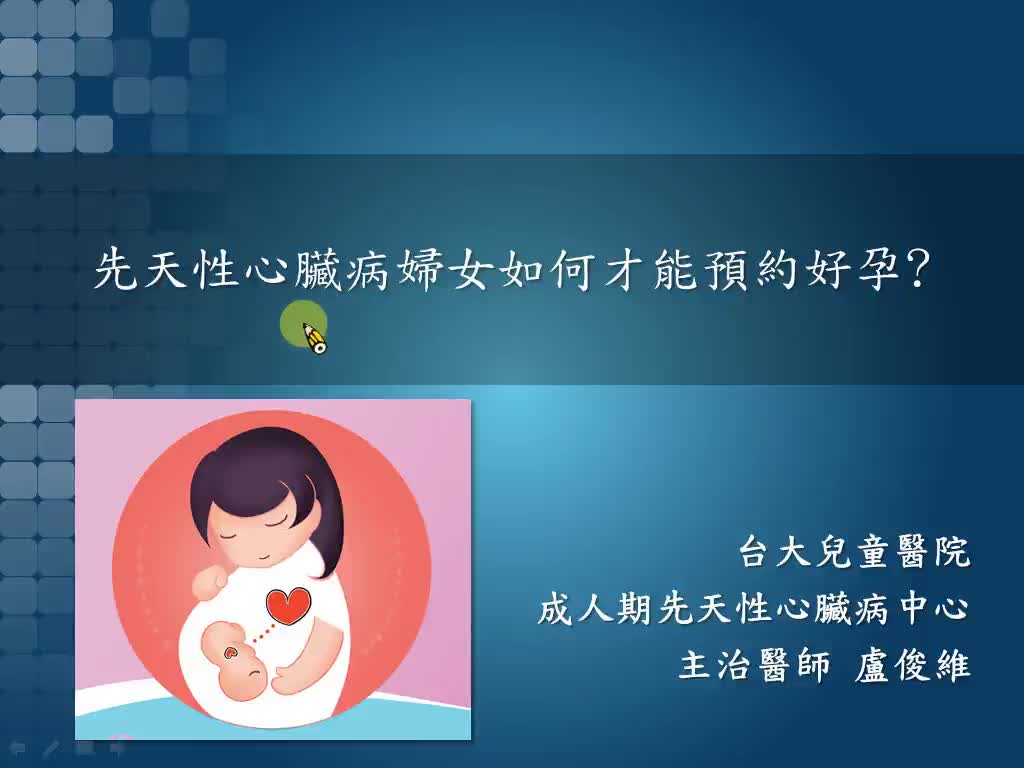 先天性心臟病婦女如何才能預約好孕?

台大兒童醫院
成人期先天性心臟病中心
主治醫師 盧俊維